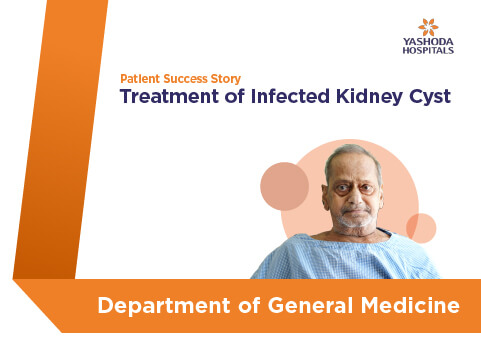 YASHODA HOSPITALS

Patient Success Story

Treatment of Infected Kidney Cyst

Department of General Medicine